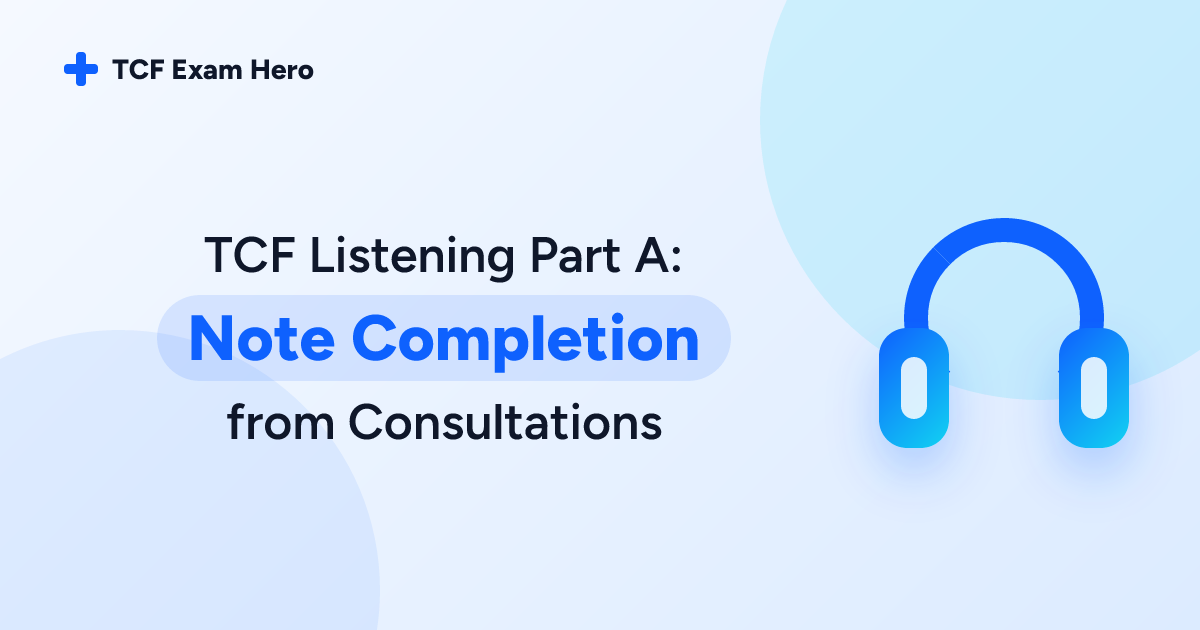 TCF Exam Hero

TCF Listening Part A:
Note Completion
from Consultations